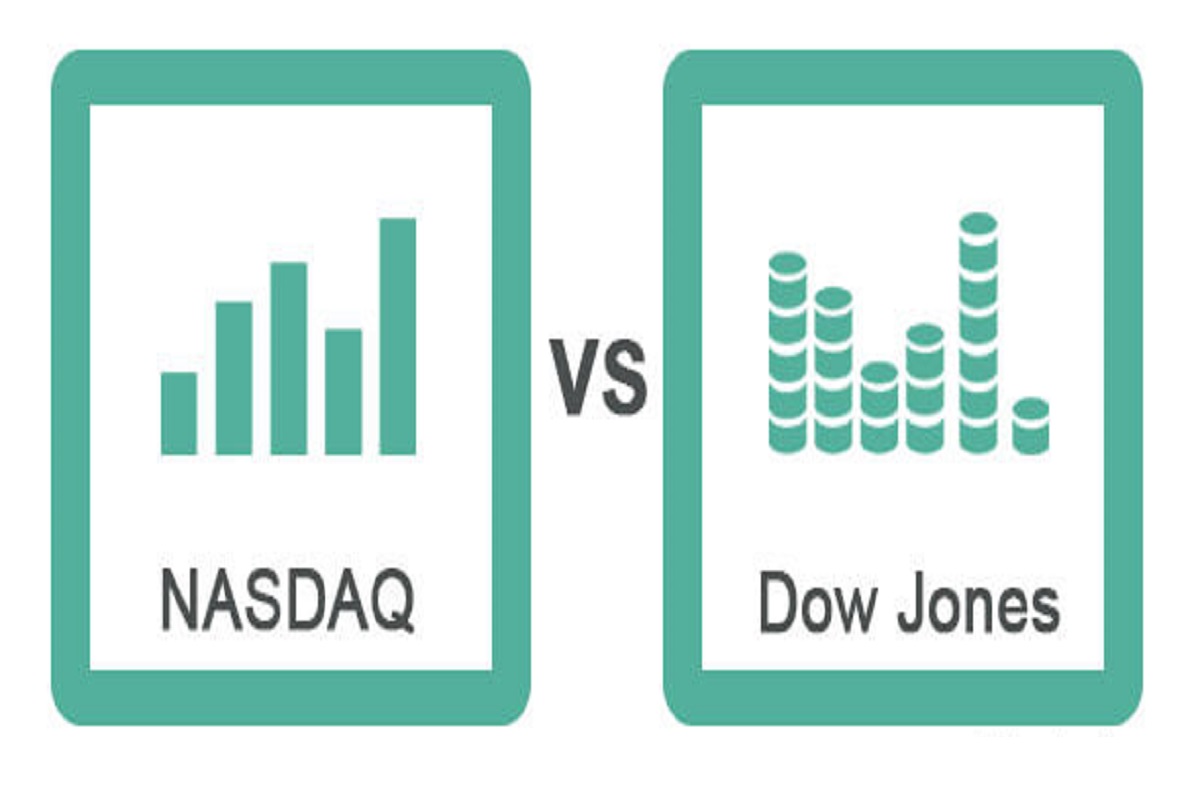 NASDAQ

VS

Dow Jones